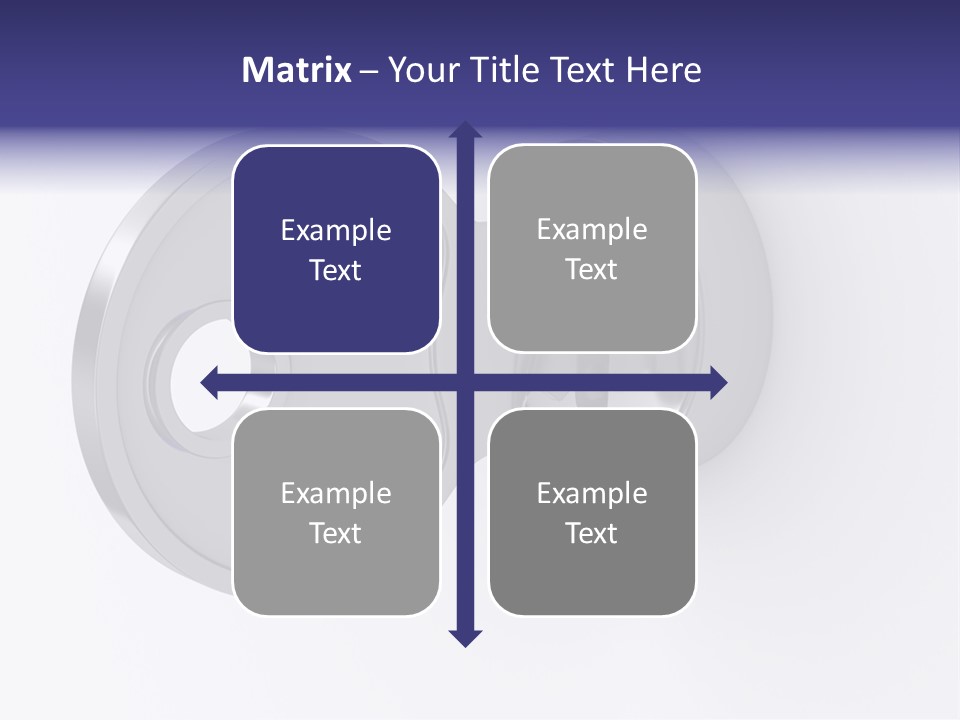 Matrix – Your Title Text Here

Example Text

Example Text

Example Text

Example Text